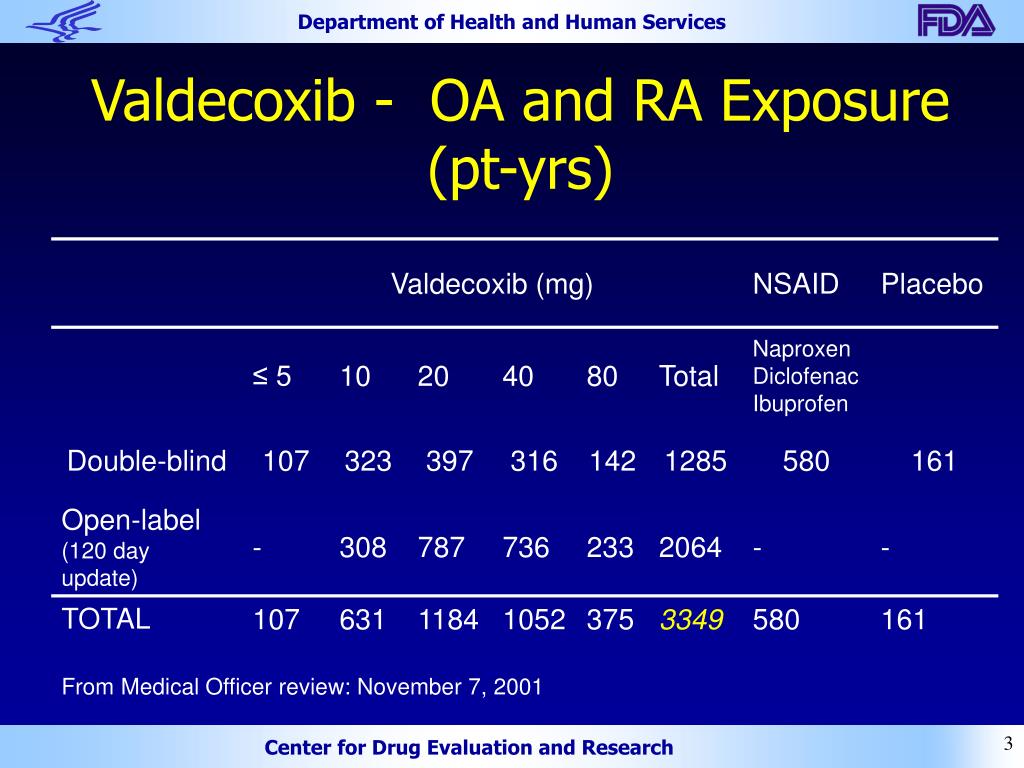 Department of Health and Human Services

FDA

Valdecoxib - OA and RA Exposure (pt-yrs)

| | Valdecoxib (mg) | | | | | | NSAID | Placebo |
|---|---|---|---|---|---|---|---|---|
| | ≤ 5 | 10 | 20 | 40 | 80 | Total | Naproxen Diclofenac Ibuprofen | |
| Double-blind | 107 | 323 | 397 | 316 | 142 | 1285 | 580 | 161 |
| Open-label (120 day update) | - | 308 | 787 | 736 | 233 | 2064 | - | - |
| TOTAL | 107 | 631 | 1184 | 1052 | 375 | 3349 | 580 | 161 |

From Medical Officer review: November 7, 2001

Center for Drug Evaluation and Research

3